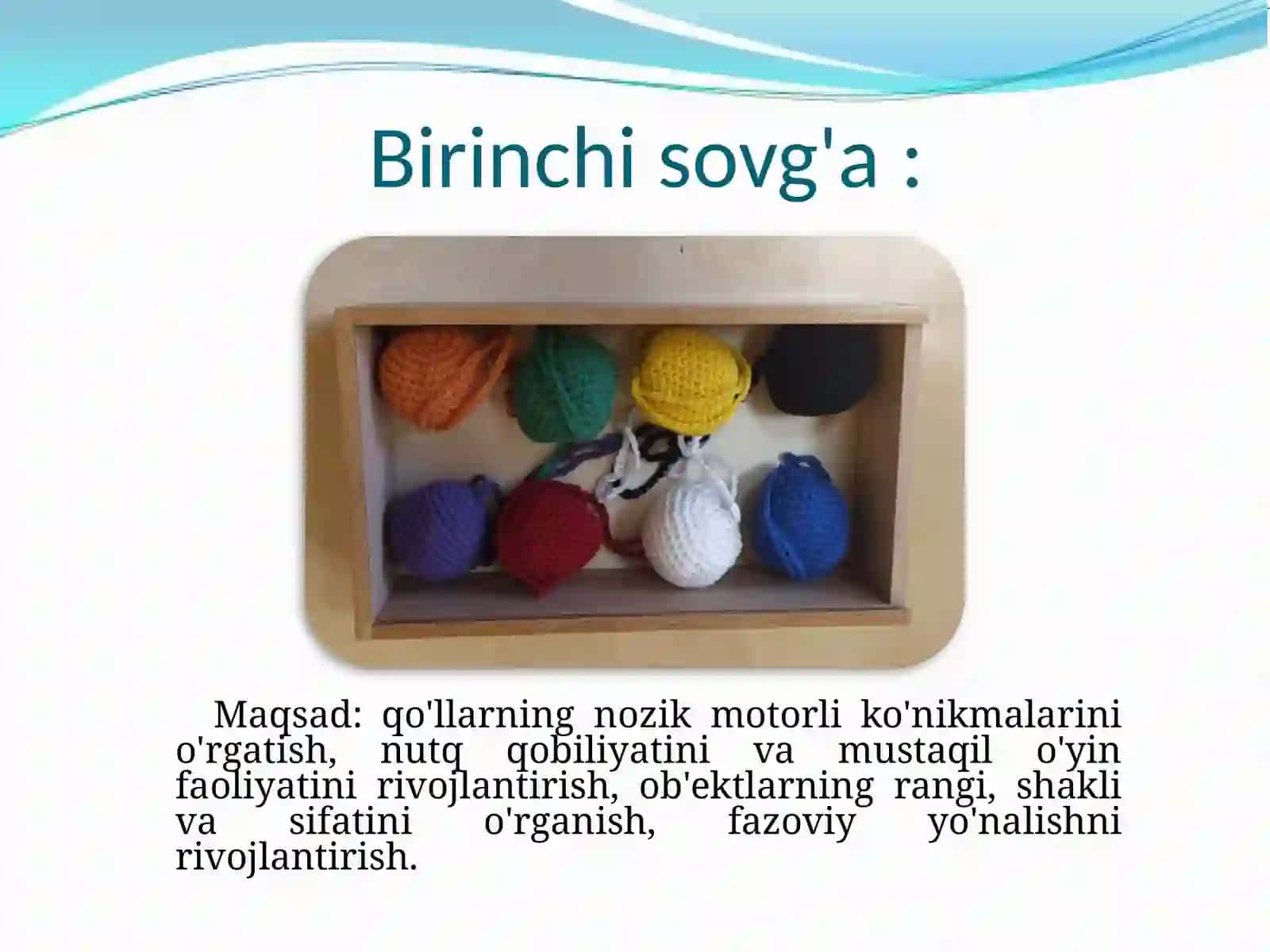 Birinchi sovg'a :

Maqsad: qo'llarning nozik motorli ko'nikmalarini o'rgatish, nutq qobiliyatini va mustaqil o'yin faoliyatini rivojlantirish, ob'ektlarning rangi, shakli va sifatini o'rganish, fazoviy yo'nalishni rivojlantirish.